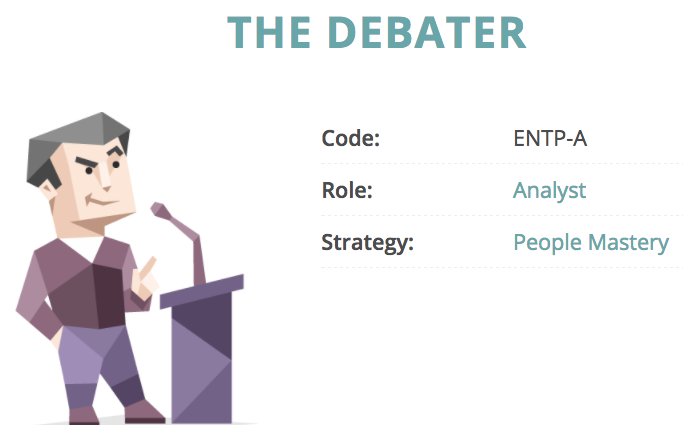 THE DEBATER

| Code: | ENTP-A |
|---|---|
| Role: | Analyst |
| Strategy: | People Mastery |